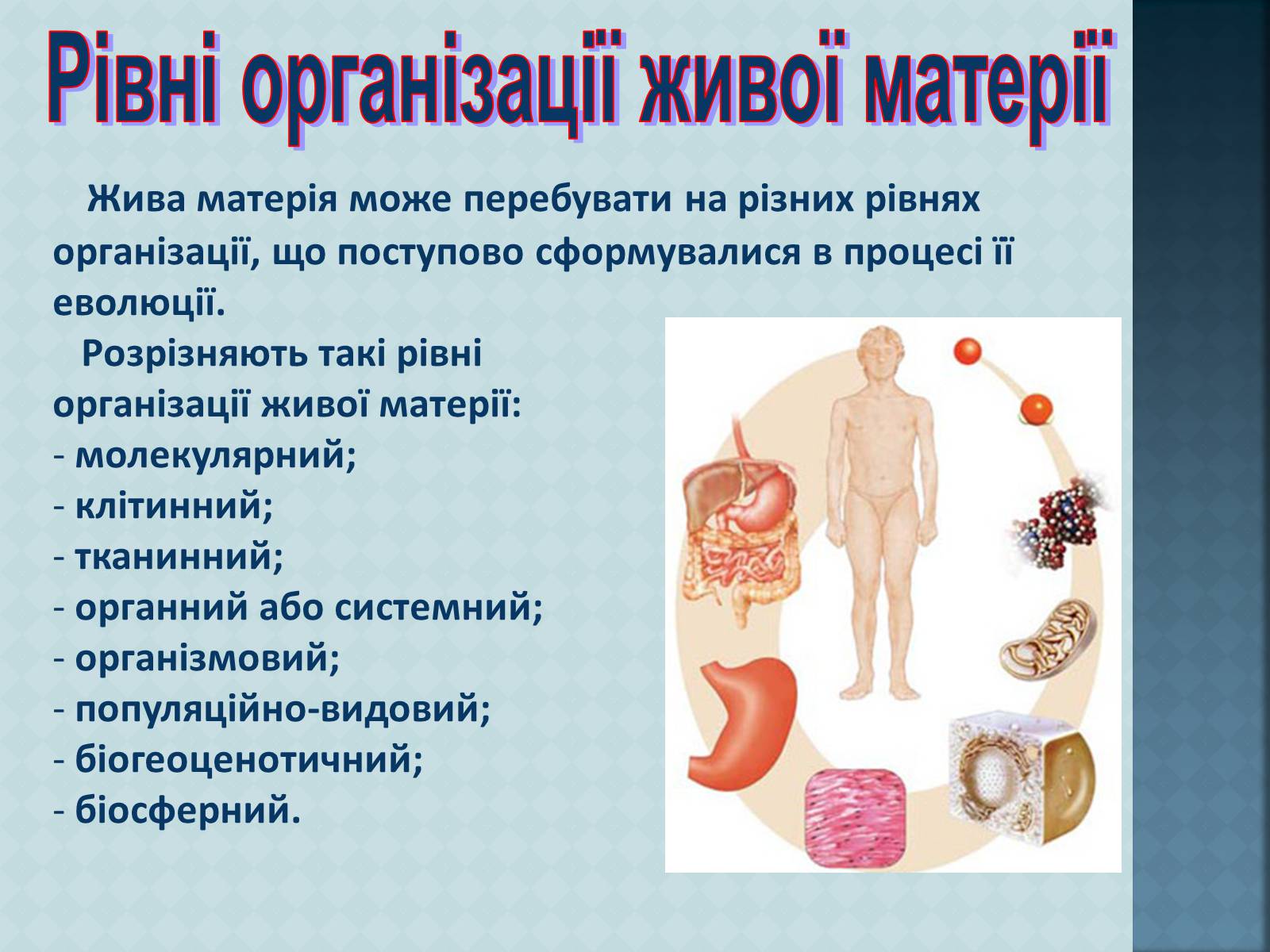 Рівні організації живої матерії

Жива матерія може перебувати на різних рівнях організації, що поступово сформувалися в процесі її еволюції.

Розрізняють такі рівні організації живої матерії:
- молекулярний;
- клітинний;
- тканинний;
- органний або системний;
- організмовий;
- популяційно-видовий;
- біогеоценотичний;
- біосферний.